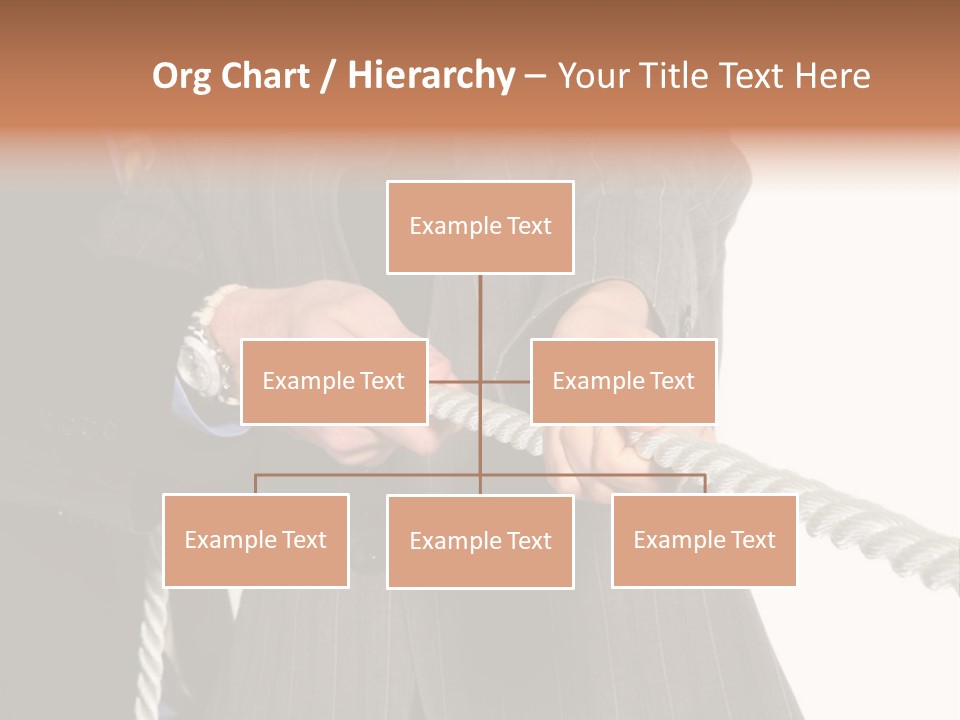 Org Chart / Hierarchy – Your Title Text Here

Example Text

Example Text

Example Text

Example Text

Example Text

Example Text